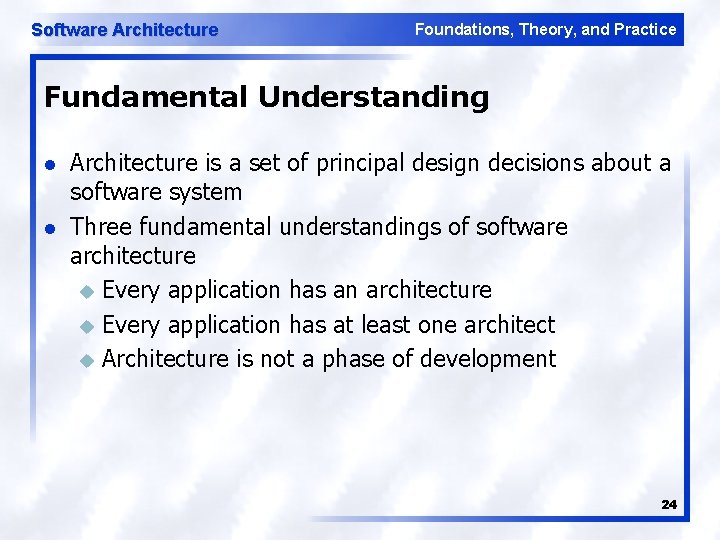 Software Architecture

Foundations, Theory, and Practice

Fundamental Understanding

- Architecture is a set of principal design decisions about a software system
- Three fundamental understandings of software architecture
  - Every application has an architecture
  - Every application has at least one architect
  - Architecture is not a phase of development

24